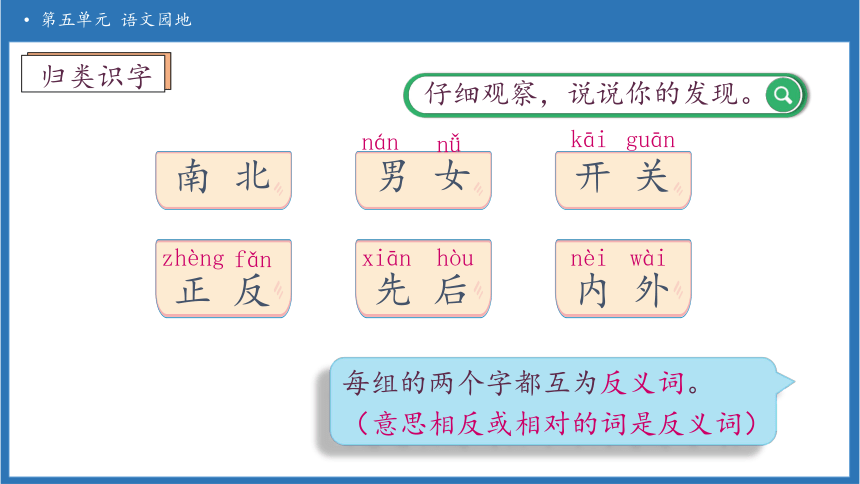 • 第五单元 语文园地

归类识字

仔细观察，说说你的发现。

南 北

nán nǚ
男 女

kāi guān
开 关

zhèng fǎn
正 反

xiān hòu
先 后

nèi wài
内 外

每组的两个字都互为反义词。
（意思相反或相对的词是反义词）